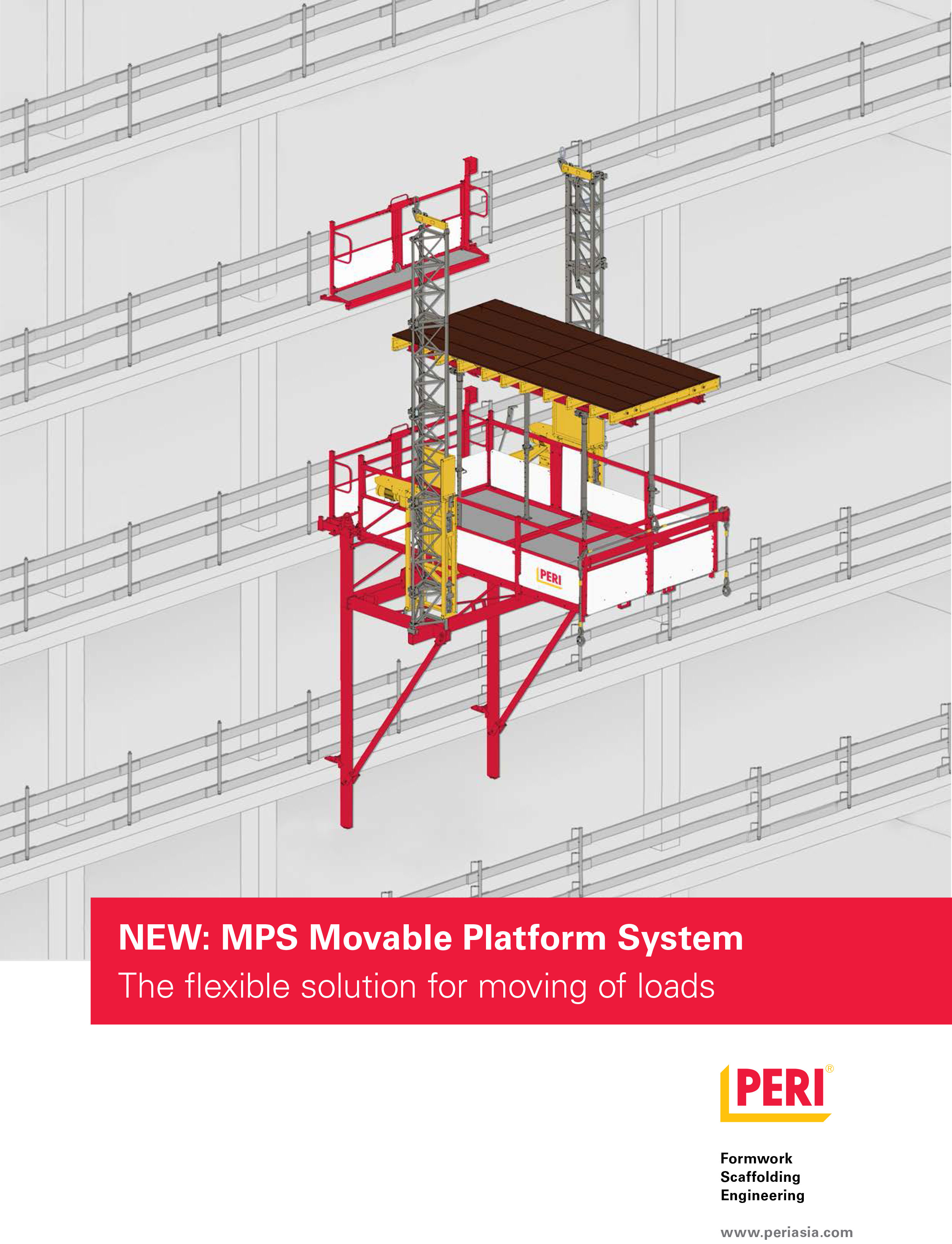 PERI

NEW: MPS Movable Platform System
The flexible solution for moving of loads

PERI®

Formwork
Scaffolding
Engineering

www.periasia.com